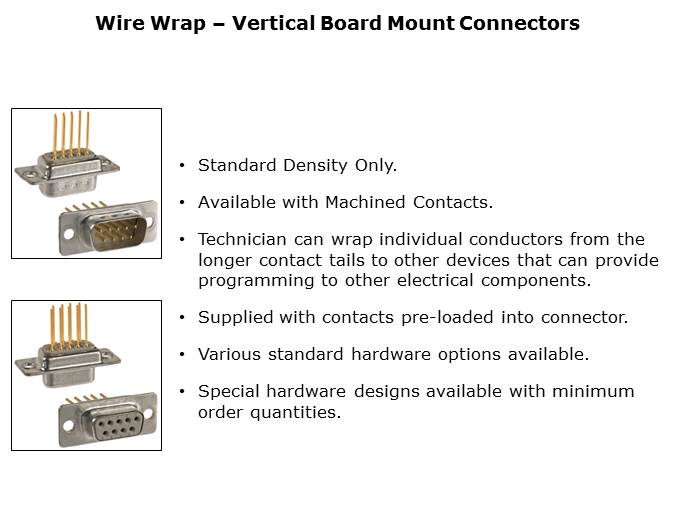 Wire Wrap – Vertical Board Mount Connectors

• Standard Density Only.

• Available with Machined Contacts.

• Technician can wrap individual conductors from the longer contact tails to other devices that can provide programming to other electrical components.

• Supplied with contacts pre-loaded into connector.

• Various standard hardware options available.

• Special hardware designs available with minimum order quantities.